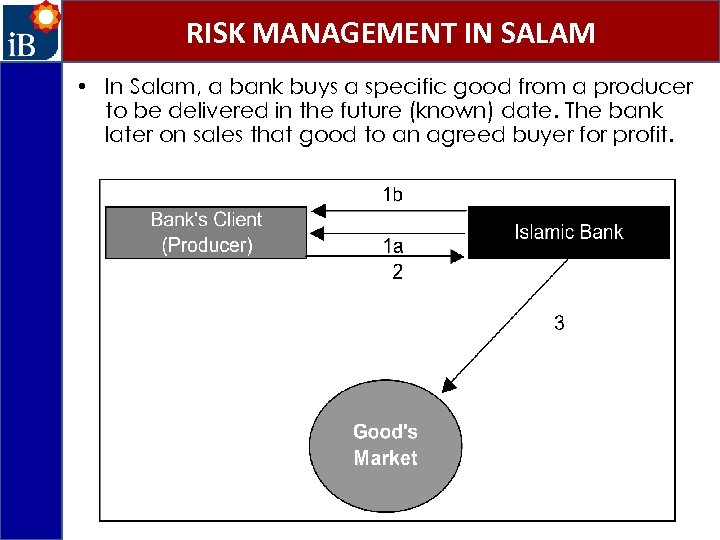 iB

RISK MANAGEMENT IN SALAM

• In Salam, a bank buys a specific good from a producer to be delivered in the future (known) date. The bank later on sales that good to an agreed buyer for profit.

1b

Bank's Client (Producer)

Islamic Bank

1a

2

3

Good's Market